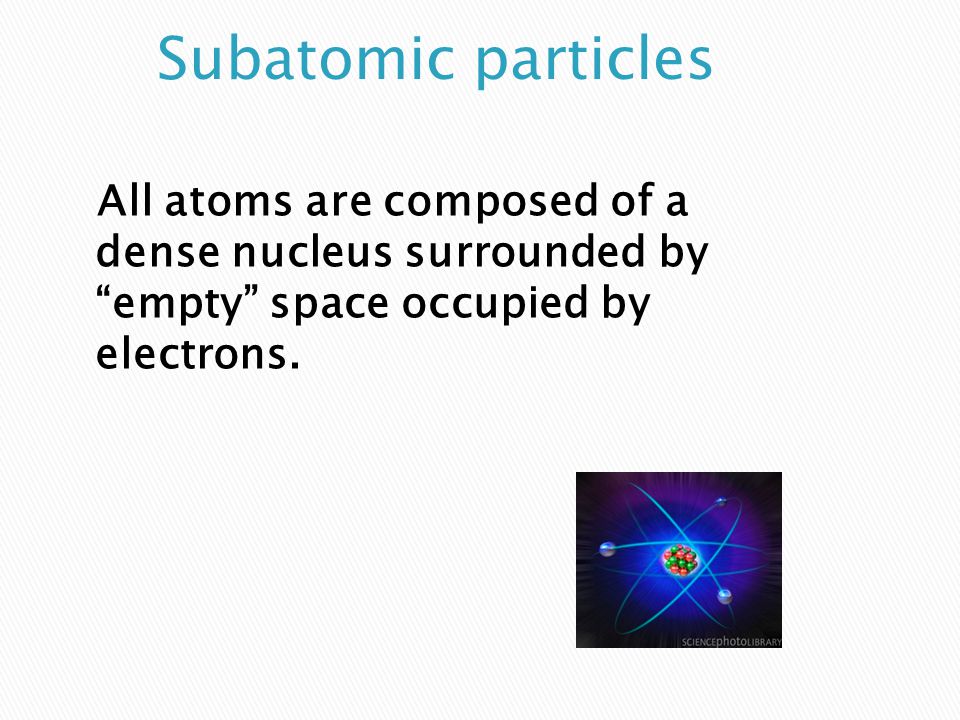 Subatomic particles

All atoms are composed of a dense nucleus surrounded by “empty” space occupied by electrons.

SCIENCEphotoLIBRARY